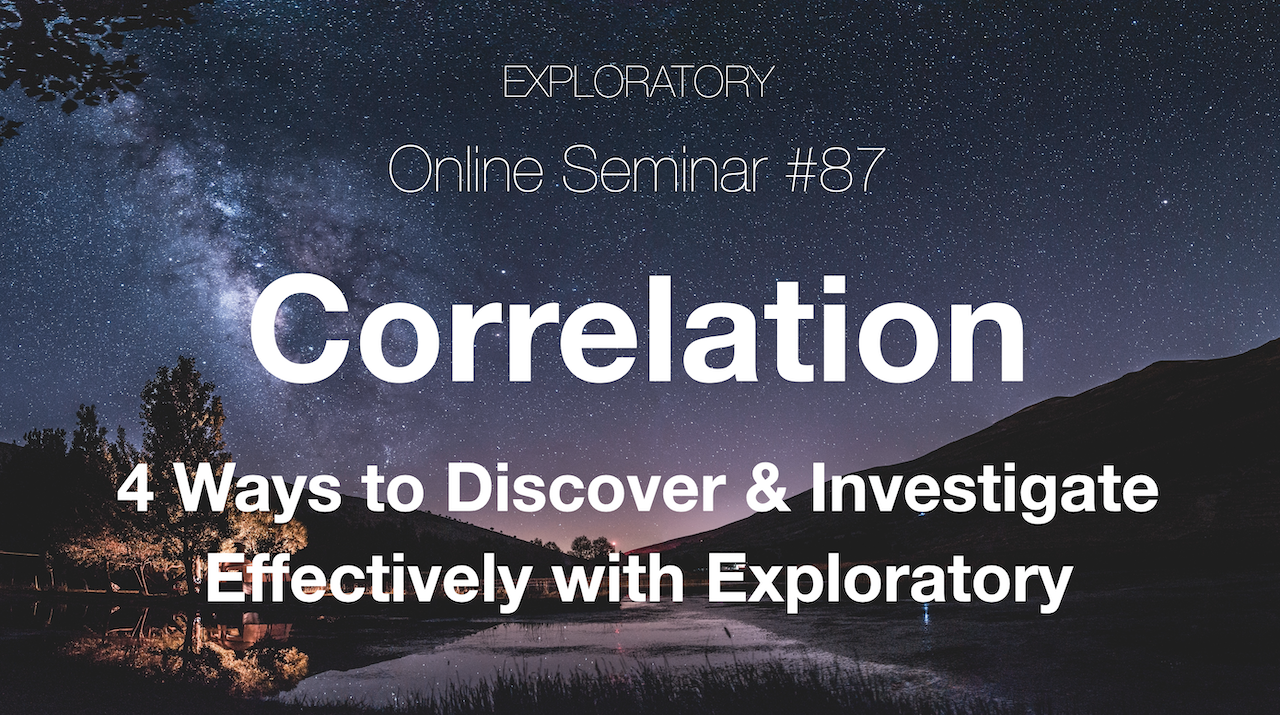 EXPLORATORY

Online Seminar #87

Correlation

4 Ways to Discover & Investigate Effectively with Exploratory